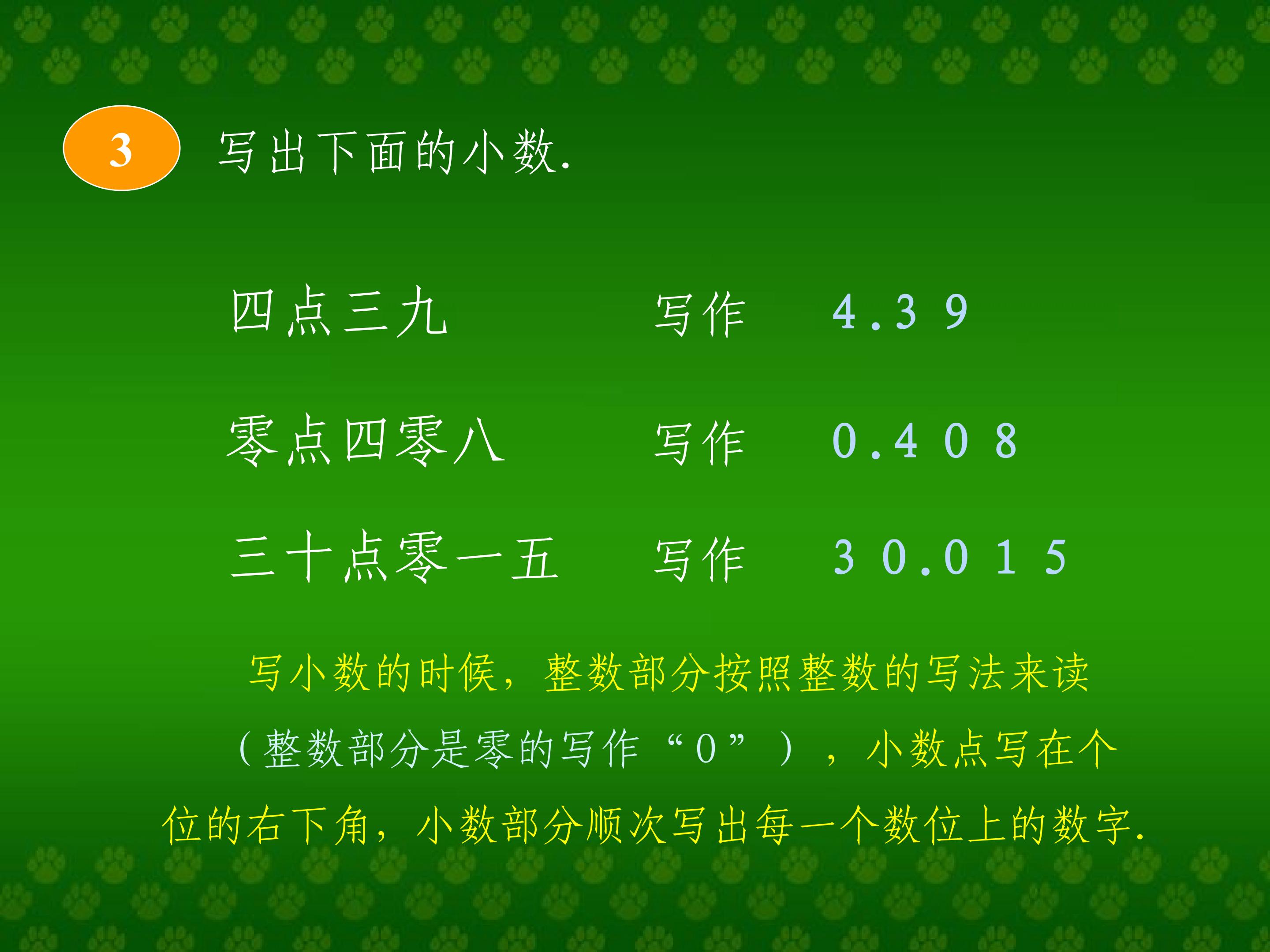 3 写出下面的小数.

四点三九 写作 4.39

零点四零八 写作 0.408

三十点零一五 写作 30.015

写小数的时候，整数部分按照整数的写法来读（整数部分是零的写作“0”），小数点写在个位的右下角，小数部分顺次写出每一个数位上的数字.